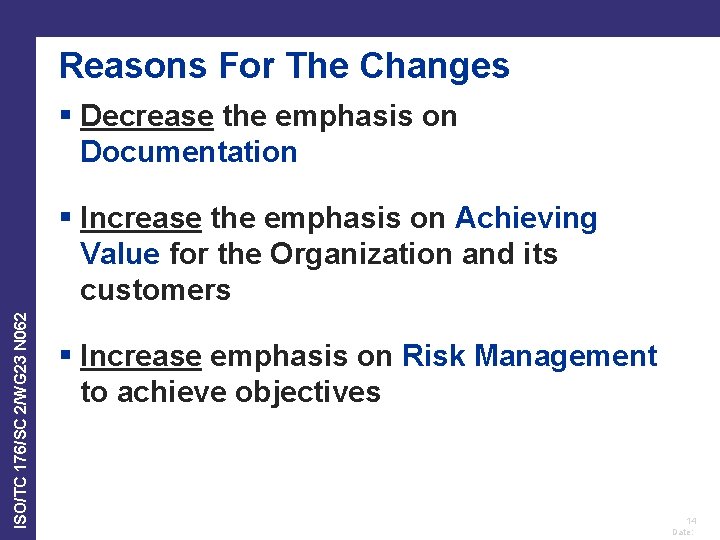 Reasons For The Changes

▪ Decrease the emphasis on Documentation

▪ Increase the emphasis on Achieving Value for the Organization and its customers

▪ Increase emphasis on Risk Management to achieve objectives

ISO/TC 176/SC 2/WG23 N062

14
Date: